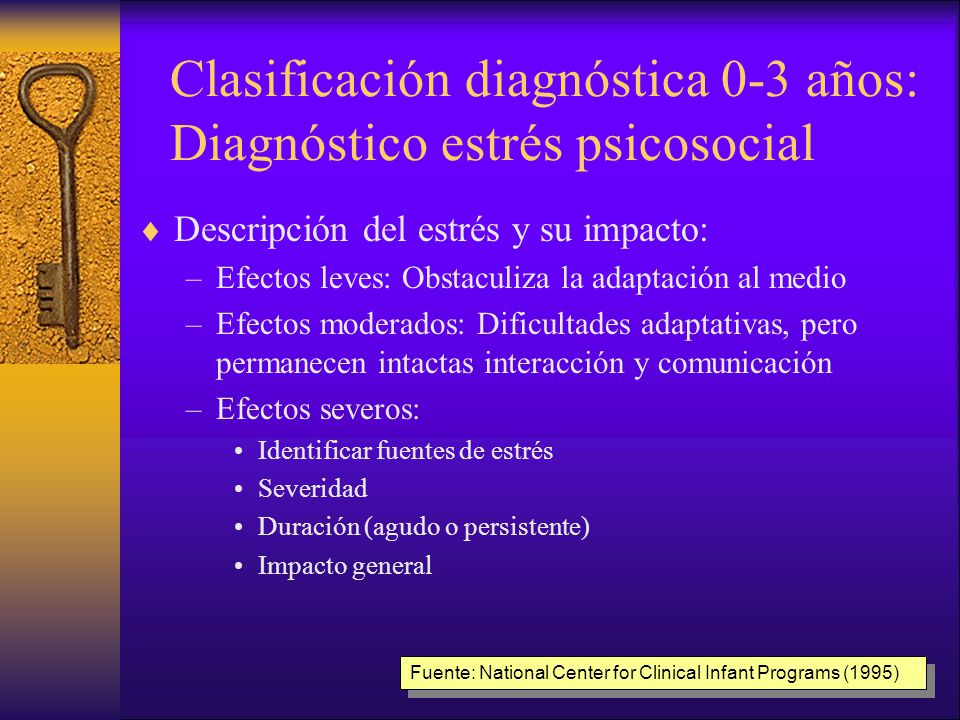 Clasificación diagnóstica 0-3 años: Diagnóstico estrés psicosocial

♦ Descripción del estrés y su impacto:
– Efectos leves: Obstaculiza la adaptación al medio
– Efectos moderados: Dificultades adaptativas, pero permanecen intactas interacción y comunicación
– Efectos severos:
• Identificar fuentes de estrés
• Severidad
• Duración (agudo o persistente)
• Impacto general

Fuente: National Center for Clinical Infant Programs (1995)